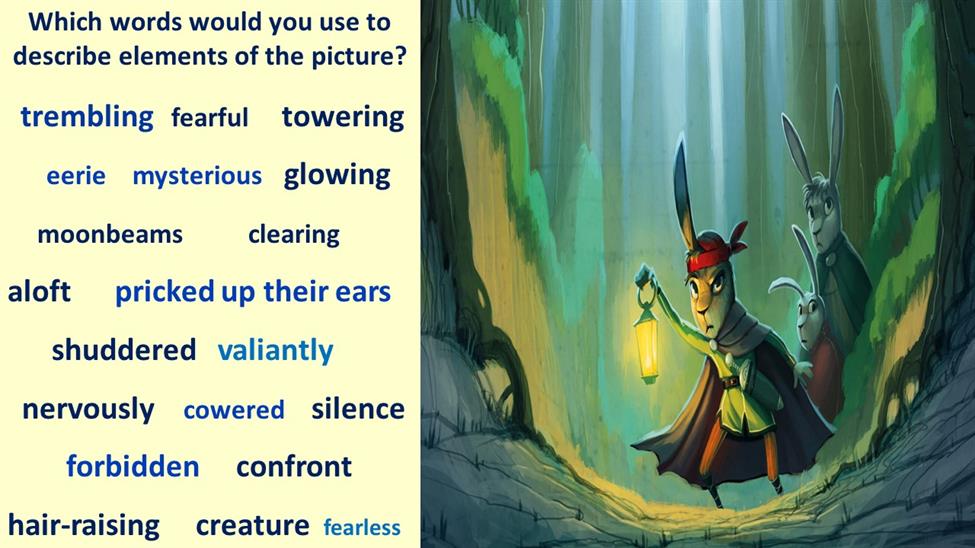 Which words would you use to describe elements of the picture?

trembling fearful towering

eerie mysterious glowing

moonbeams clearing

aloft pricked up their ears

shuddered valiantly

nervously cowered silence

forbidden confront

hair-raising creature fearless